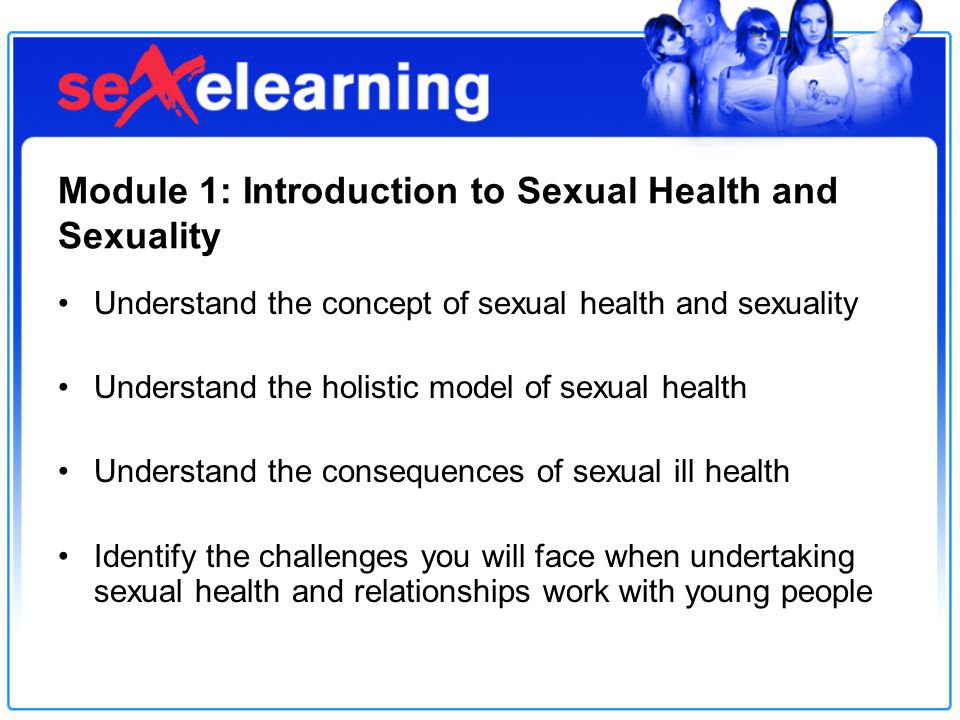 sexelearning

Module 1: Introduction to Sexual Health and Sexuality

• Understand the concept of sexual health and sexuality

• Understand the holistic model of sexual health

• Understand the consequences of sexual ill health

• Identify the challenges you will face when undertaking sexual health and relationships work with young people